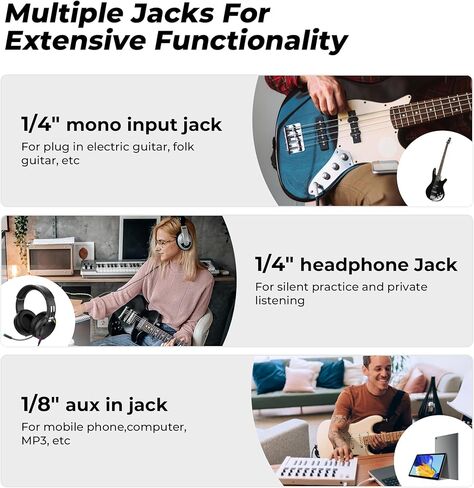 Multiple Jacks For Extensive Functionality

1/4" mono input jack

For plug in electric guitar, folk guitar, etc

1/4" headphone Jack

For silent practice and private listening

1/8" aux in jack

For mobile phone,computer, MP3, etc